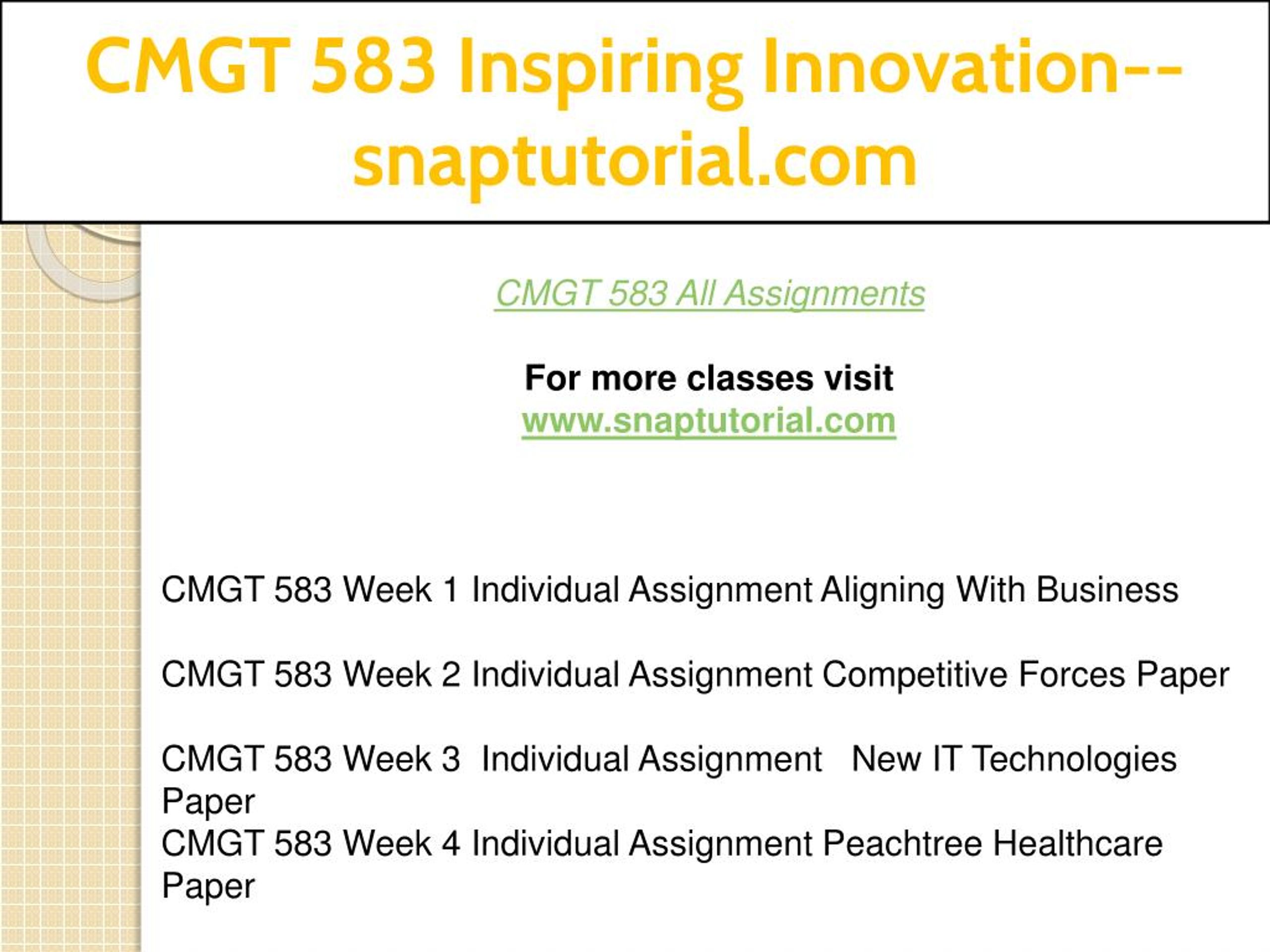 CMGT 583 Inspiring Innovation--snaptutorial.com

CMGT 583 All Assignments

For more classes visit
www.snaptutorial.com

CMGT 583 Week 1 Individual Assignment Aligning With Business

CMGT 583 Week 2 Individual Assignment Competitive Forces Paper

CMGT 583 Week 3 Individual Assignment New IT Technologies Paper
CMGT 583 Week 4 Individual Assignment Peachtree Healthcare Paper